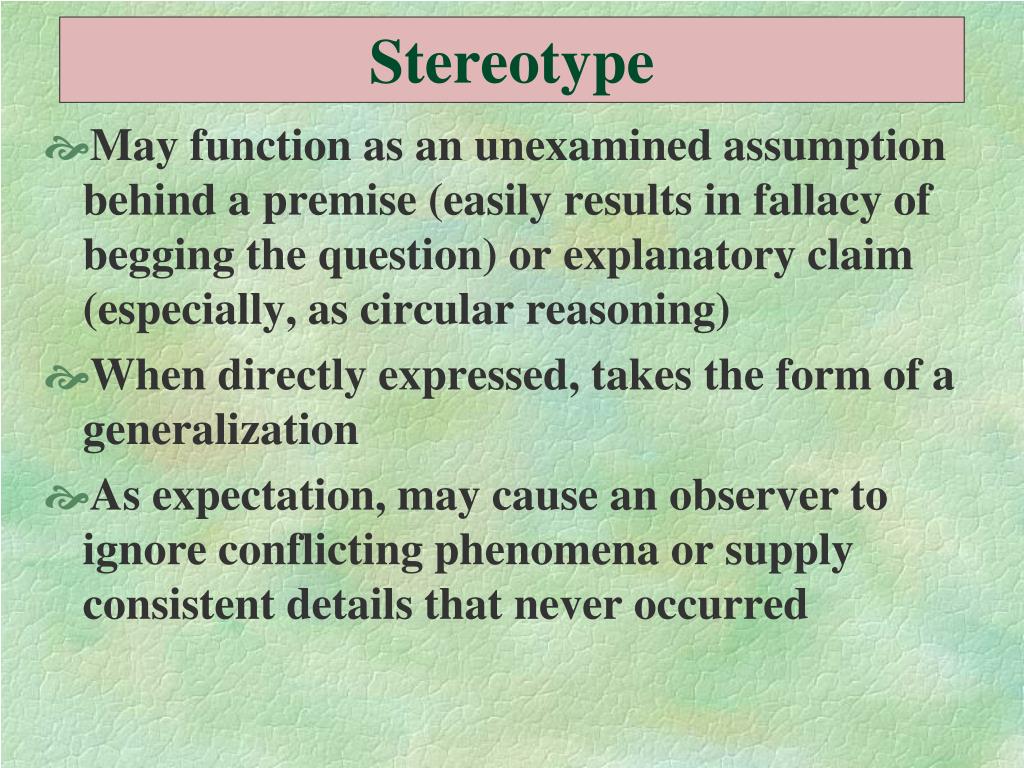 Stereotype

May function as an unexamined assumption behind a premise (easily results in fallacy of begging the question) or explanatory claim (especially, as circular reasoning)

When directly expressed, takes the form of a generalization

As expectation, may cause an observer to ignore conflicting phenomena or supply consistent details that never occurred